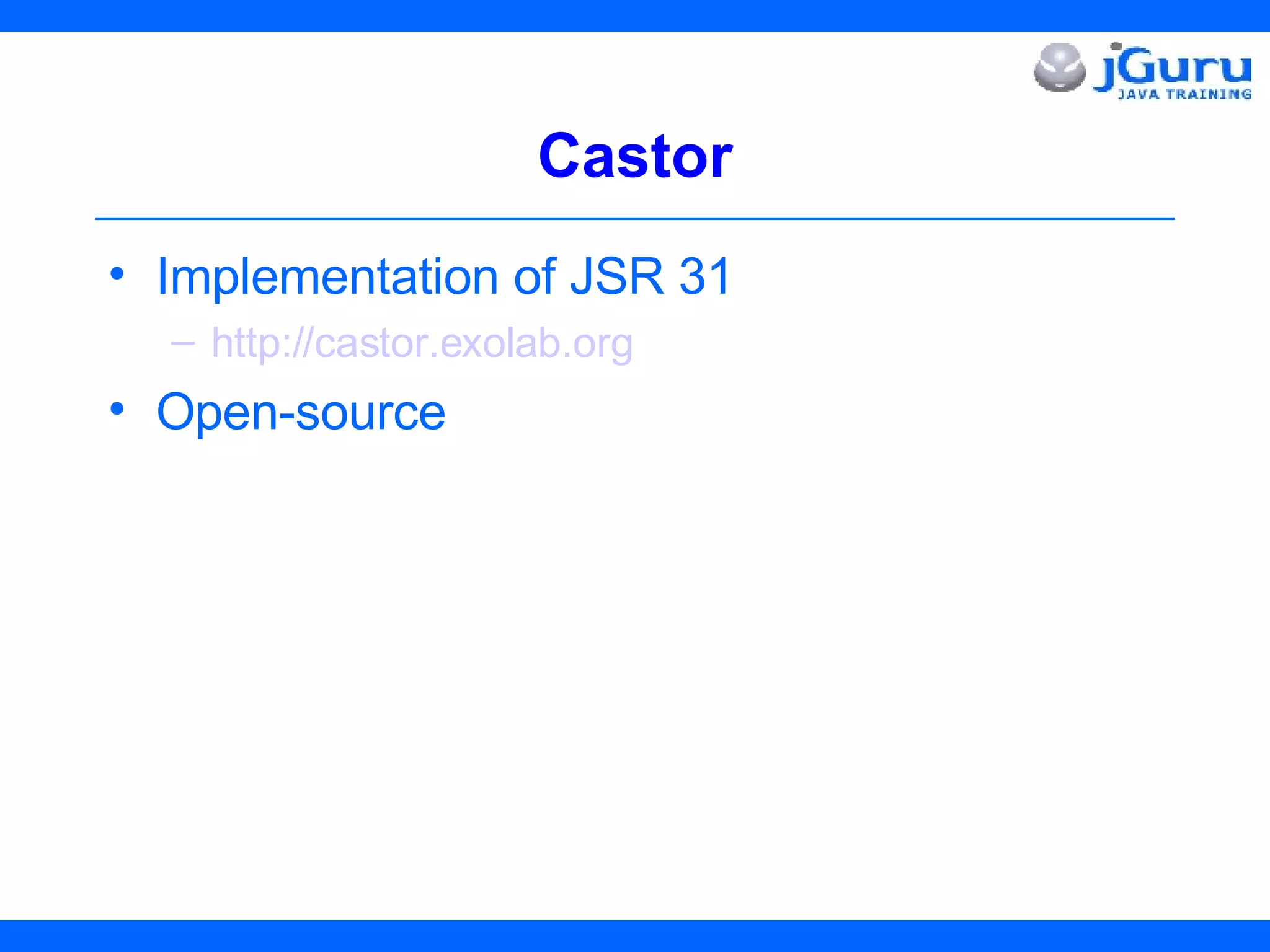 jGuru
JAVA TRAINING

Castor

• Implementation of JSR 31
– http://castor.exolab.org
• Open-source